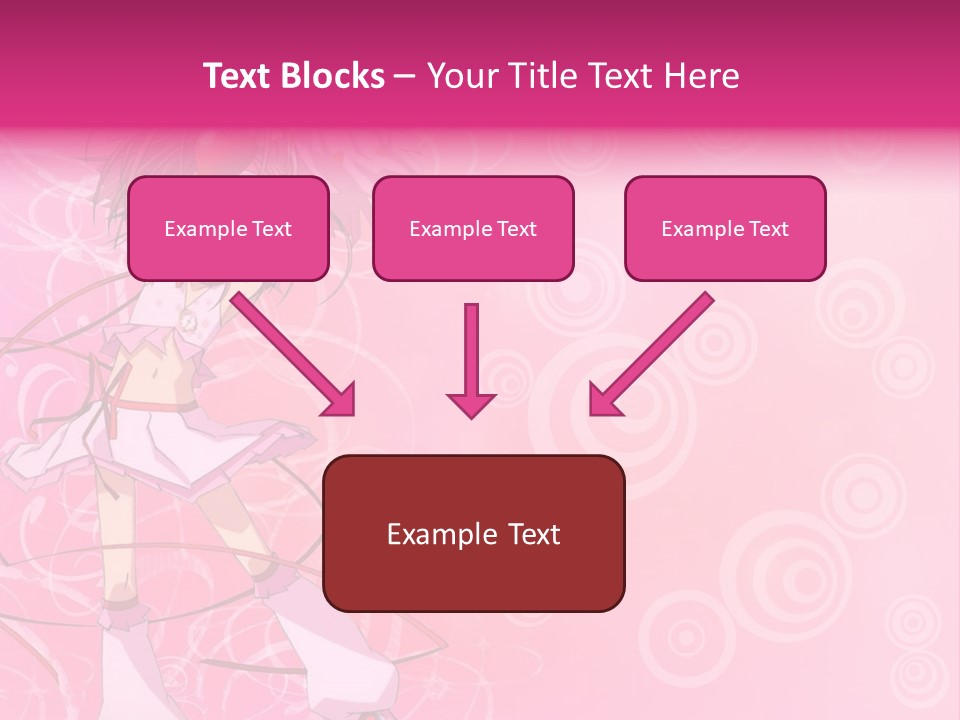 Text Blocks – Your Title Text Here

Example Text

Example Text

Example Text

Example Text